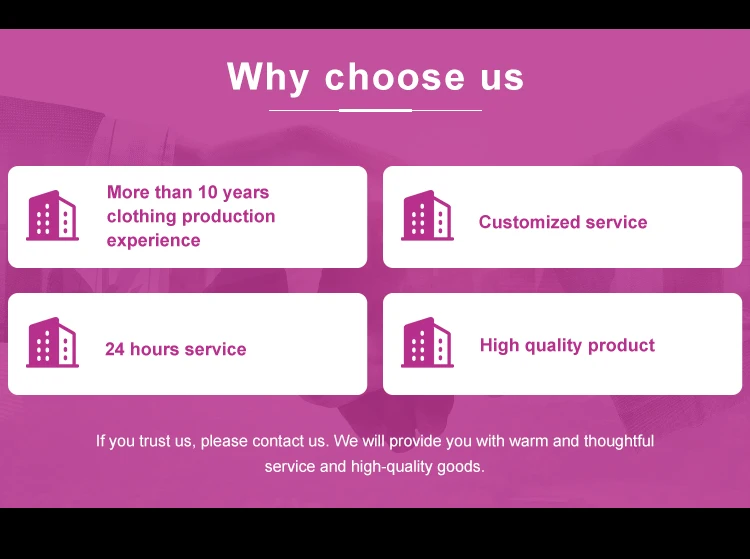 Why choose us

More than 10 years clothing production experience

Customized service

24 hours service

High quality product

If you trust us, please contact us. We will provide you with warm and thoughtful service and high-quality goods.